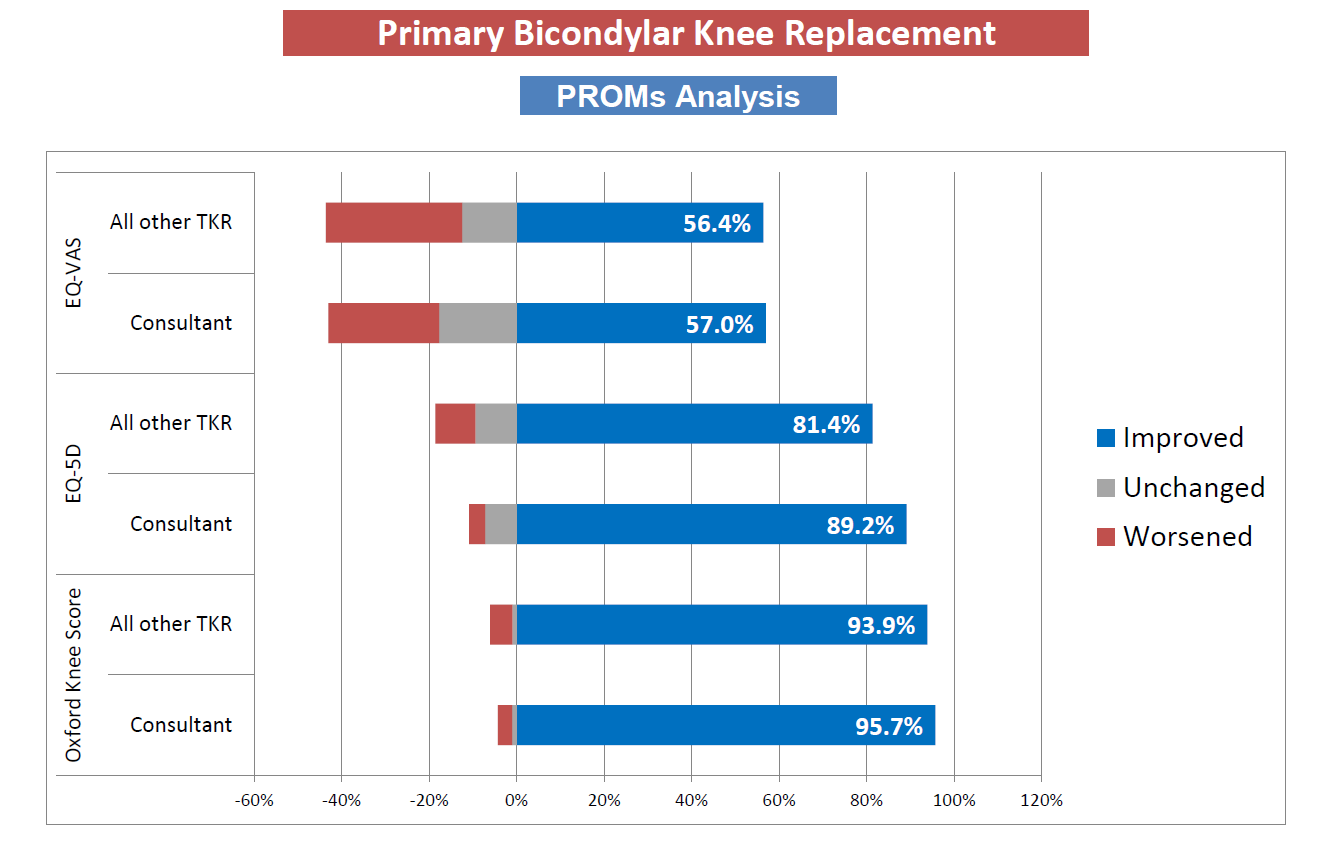 Primary Bicondylar Knee Replacement

PROMs Analysis

EQ-VAS
All other TKR
56.4%
Consultant
57.0%

EQ-5D
All other TKR
81.4%
Consultant
89.2%

Oxford Knee Score
All other TKR
93.9%
Consultant
95.7%

-60% -40% -20% 0% 20% 40% 60% 80% 100% 120%

Improved
Unchanged
Worsened